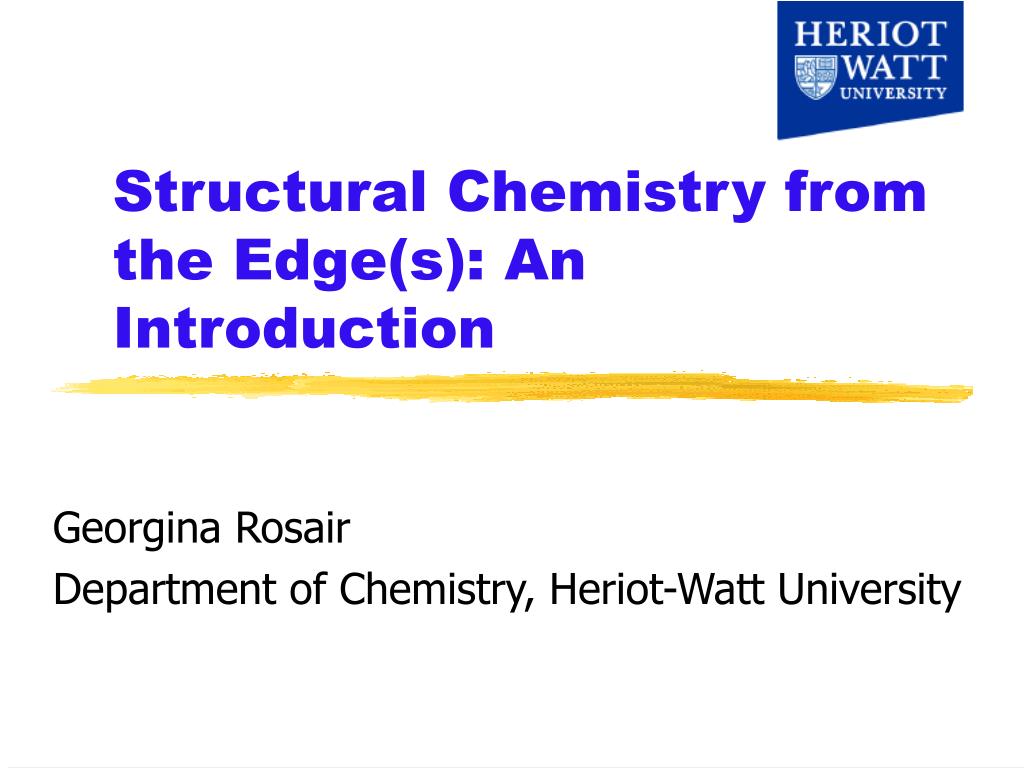 HERIOT
WATT
UNIVERSITY

Structural Chemistry from the Edge(s): An Introduction

Georgina Rosair
Department of Chemistry, Heriot-Watt University